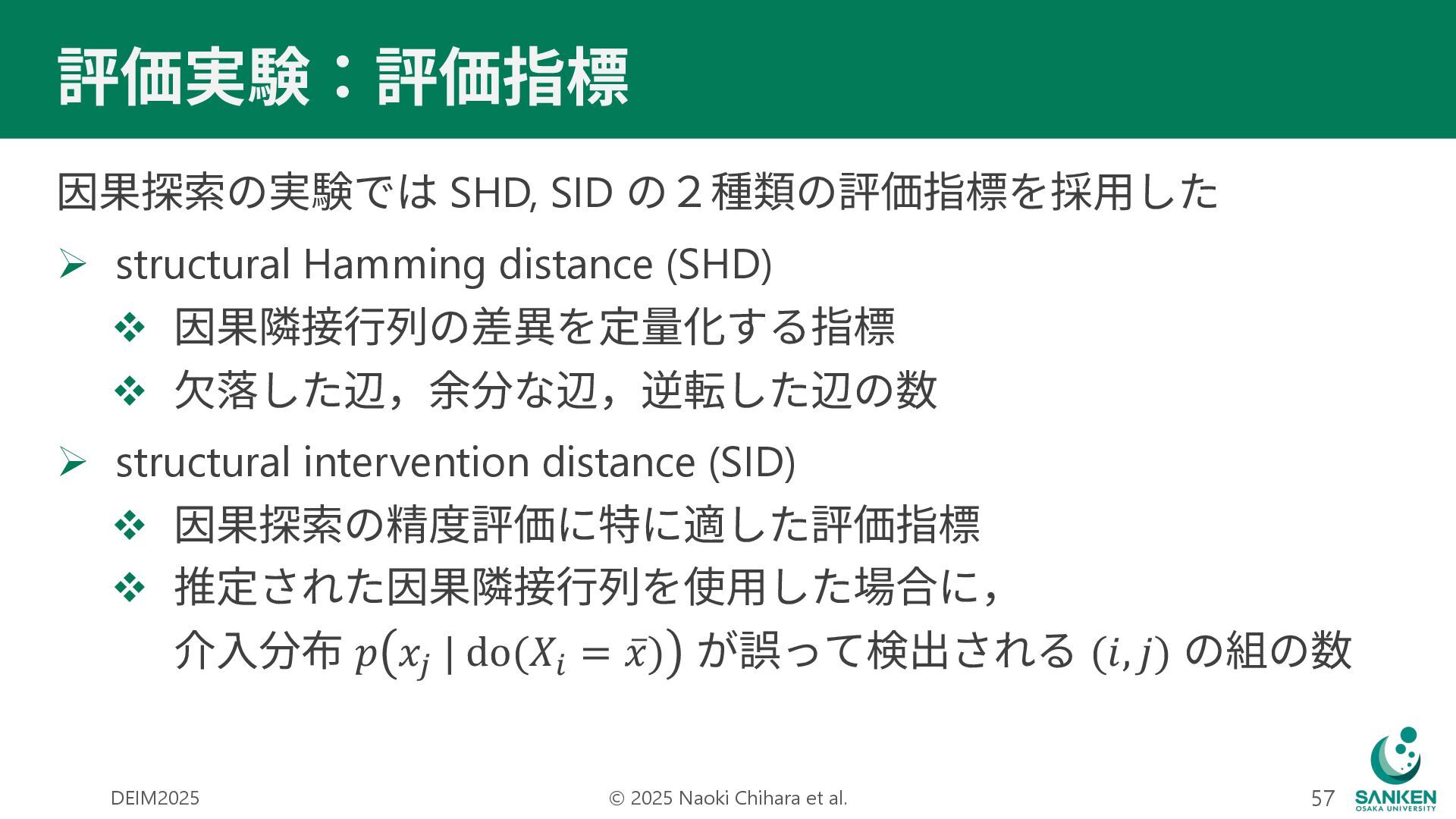 評価実験：評価指標

因果探索の実験では SHD, SID の２種類の評価指標を採用した

➢ structural Hamming distance (SHD)

❖ 因果隣接行列の差異を定量化する指標

❖ 欠落した辺，余分な辺，逆転した辺の数

➢ structural intervention distance (SID)

❖ 因果探索の精度評価に特に適した評価指標

❖ 推定された因果隣接行列を使用した場合に，介入分布 $p(x_j \mid \mathrm{do}(X_i = \bar{x}))$ が誤って検出される $(i, j)$ の組の数

DEIM2025

© 2025 Naoki Chihara et al.

57

SANKEN
OSAKA UNIVERSITY